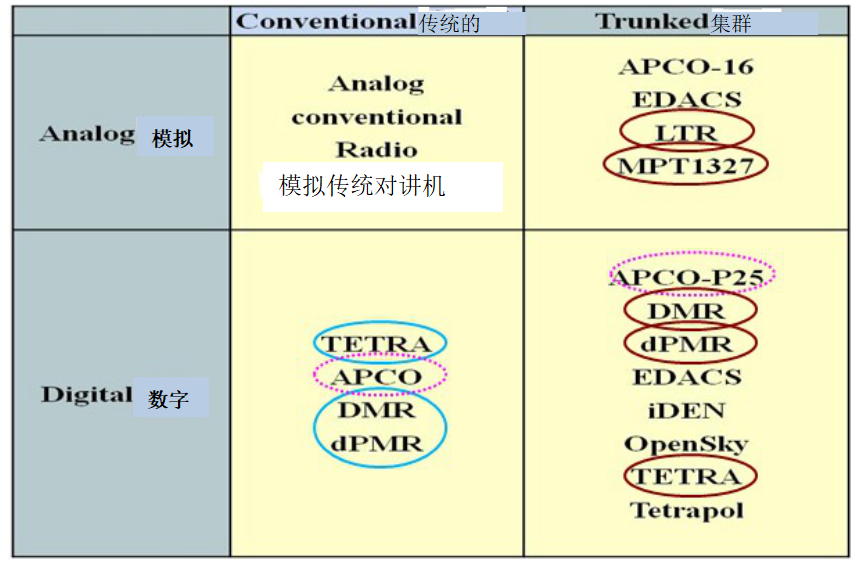 | | Conventional传统的 | Trunked集群 |
|---|---|---|
| Analog 模拟 | Analog conventional Radio 模拟传统对讲机 | APCO-16 EDACS LTR MPT1327 |
| Digital 数字 | TETRA APCO DMR dPMR | APCO-P25 DMR dPMR EDACS iDEN OpenSky TETRA Tetrapol |